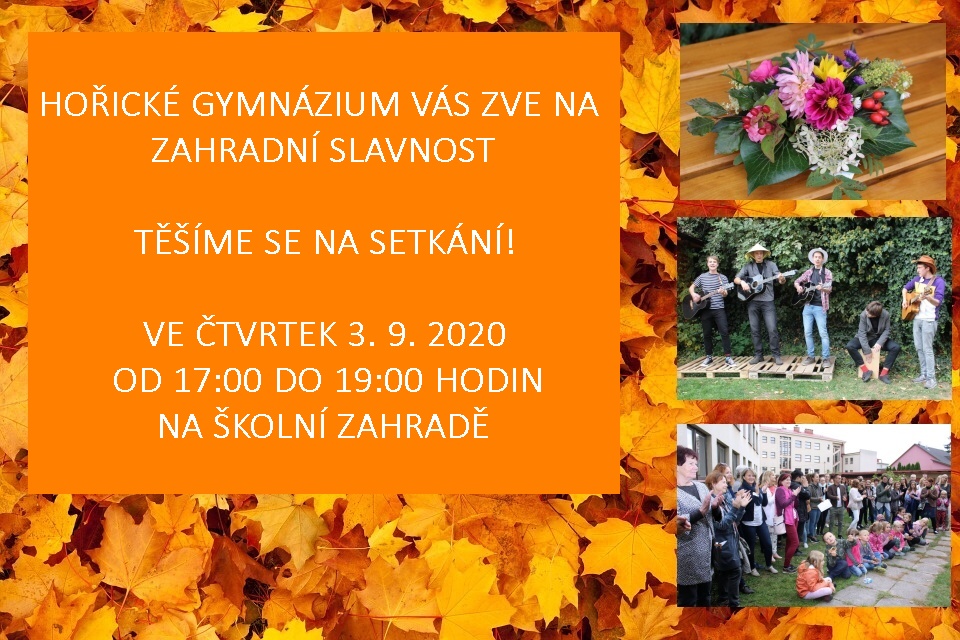 HOŘICKÉ GYMNÁZIUM VÁS ZVE NA ZAHRADNÍ SLAVNOST

TĚŠÍME SE NA SETKÁNÍ!

VE ČTVRTEK 3. 9. 2020
OD 17:00 DO 19:00 HODIN
NA ŠKOLNÍ ZAHRADĚ